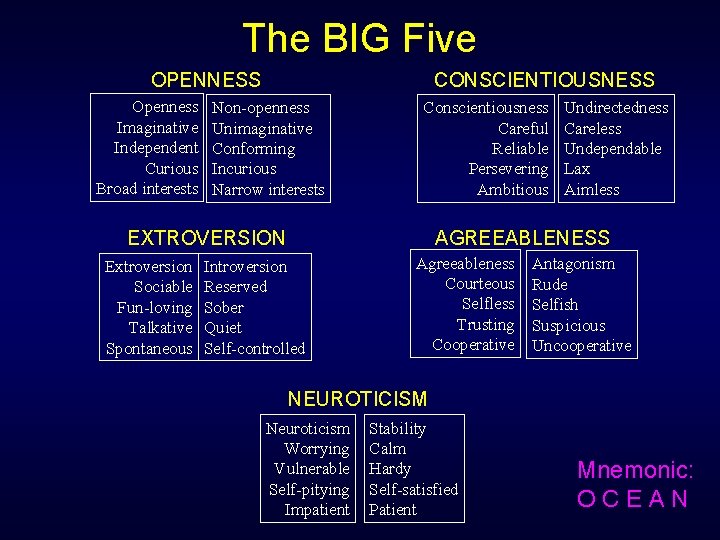 The BIG Five

OPENNESS

| Openness | Non-openness |
|---|---|
| Imaginative | Unimaginative |
| Independent | Conforming |
| Curious | Incurious |
| Broad interests | Narrow interests |

CONSCIENTIOUSNESS

| Conscientiousness | Undirectedness |
|---|---|
| Careful | Careless |
| Reliable | Undependable |
| Persevering | Lax |
| Ambitious | Aimless |

EXTROVERSION

| Extroversion | Introversion |
|---|---|
| Sociable | Reserved |
| Fun-loving | Sober |
| Talkative | Quiet |
| Spontaneous | Self-controlled |

AGREEABLENESS

| Agreeableness | Antagonism |
|---|---|
| Courteous | Rude |
| Selfless | Selfish |
| Trusting | Suspicious |
| Cooperative | Uncooperative |

NEUROTICISM

| Neuroticism | Stability |
|---|---|
| Worrying | Calm |
| Vulnerable | Hardy |
| Self-pitying | Self-satisfied |
| Impatient | Patient |

Mnemonic:
O C E A N